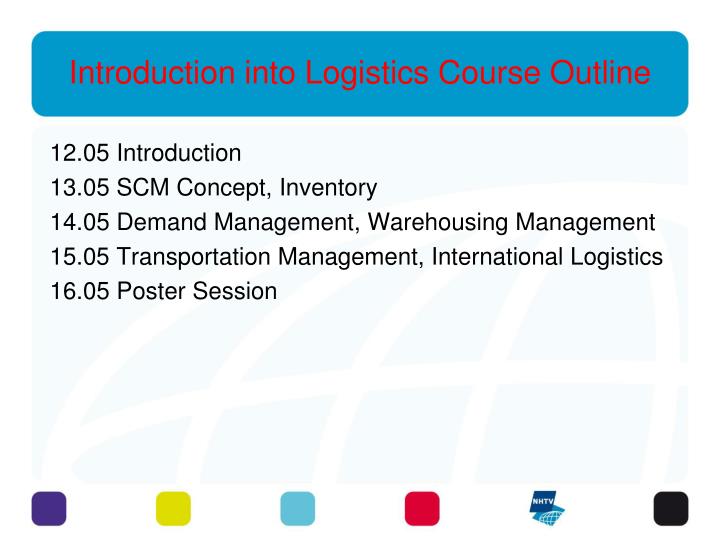 Introduction into Logistics Course Outline

12.05 Introduction
13.05 SCM Concept, Inventory
14.05 Demand Management, Warehousing Management
15.05 Transportation Management, International Logistics
16.05 Poster Session

NHTV